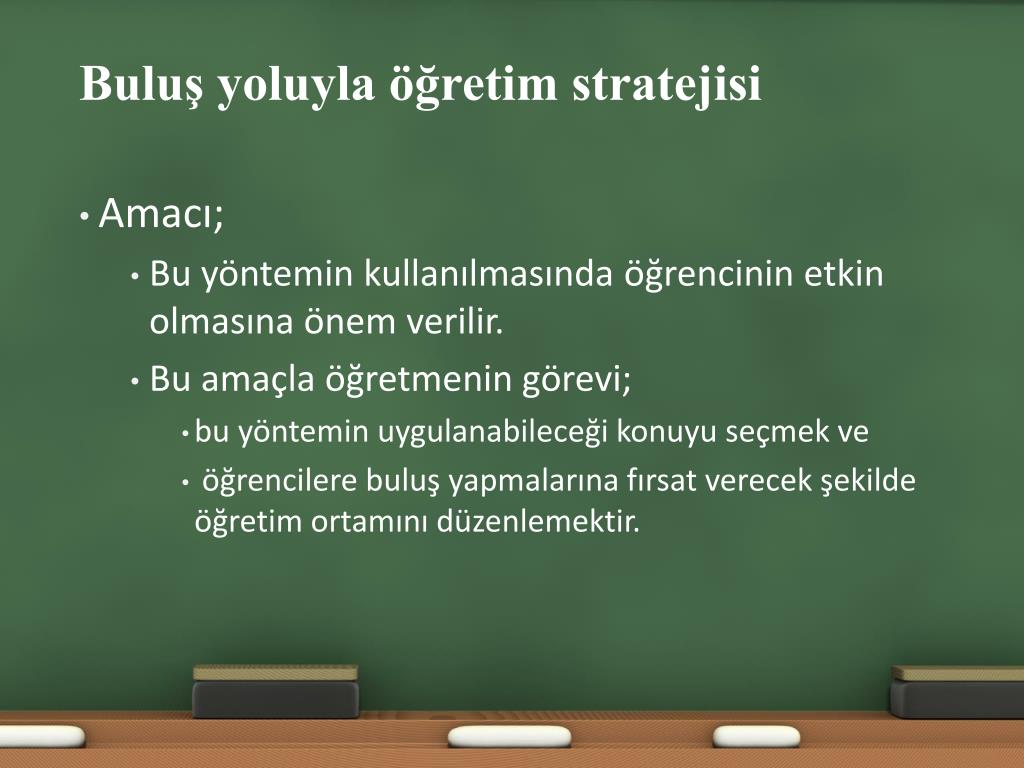 Buluş yoluyla öğretim stratejisi

• Amacı;
• Bu yöntemin kullanılmasında öğrencinin etkin olmasına önem verilir.
• Bu amaçla öğretmenin görevi;
• bu yöntemin uygulanabileceği konuyu seçmek ve
• öğrencilere buluş yapmalarına fırsat verecek şekilde öğretim ortamını düzenlemektir.